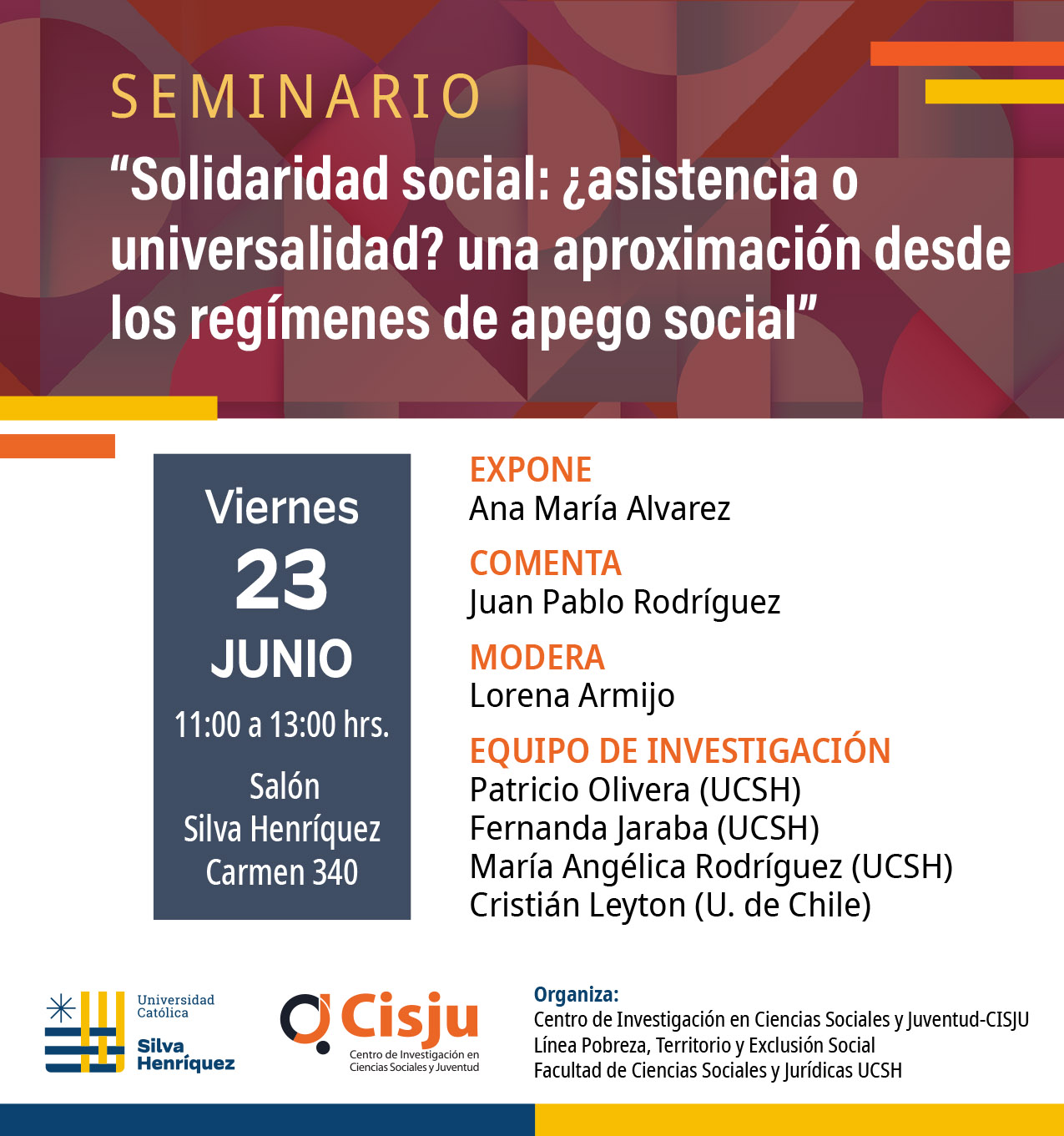 SEMINARIO

“Solidaridad social: ¿asistencia o universalidad? una aproximación desde los regímenes de apego social”

Viernes
23
JUNIO
11:00 a 13:00 hrs.
Salón
Silva Henríquez
Carmen 340

EXPONE
Ana María Alvarez

COMENTA
Juan Pablo Rodríguez

MODERA
Lorena Armijo

EQUIPO DE INVESTIGACIÓN
Patricio Olivera (UCSH)
Fernanda Jaraba (UCSH)
María Angélica Rodríguez (UCSH)
Cristián Leyton (U. de Chile)

Universidad Católica
Silva Henríquez

Cisju
Centro de Investigación en Ciencias Sociales y Juventud

Organiza:
Centro de Investigación en Ciencias Sociales y Juventud-CISJU
Línea Pobreza, Territorio y Exclusión Social
Facultad de Ciencias Sociales y Jurídicas UCSH